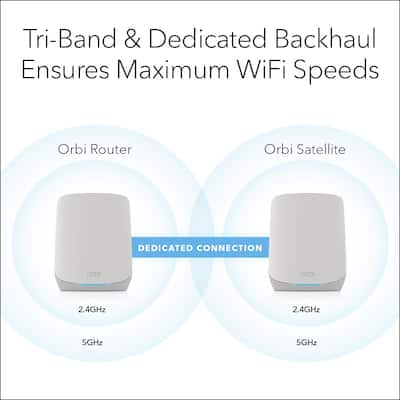 Tri-Band & Dedicated Backhaul Ensures Maximum WiFi Speeds

Orbi Router

Orbi Satellite

DEDICATED CONNECTION

2.4GHz

5GHz

2.4GHz

5GHz